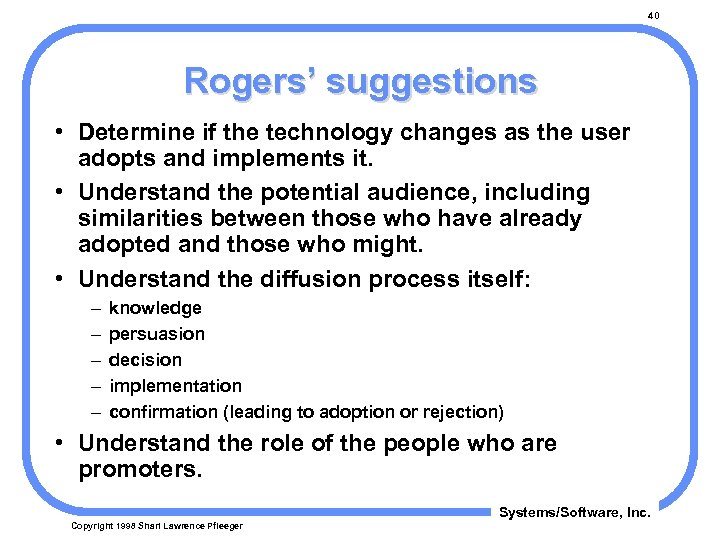 40

Rogers' suggestions

• Determine if the technology changes as the user adopts and implements it.

• Understand the potential audience, including similarities between those who have already adopted and those who might.

• Understand the diffusion process itself:
– knowledge
– persuasion
– decision
– implementation
– confirmation (leading to adoption or rejection)

• Understand the role of the people who are promoters.

Systems/Software, Inc.

Copyright 1998 Shari Lawrence Pfleeger